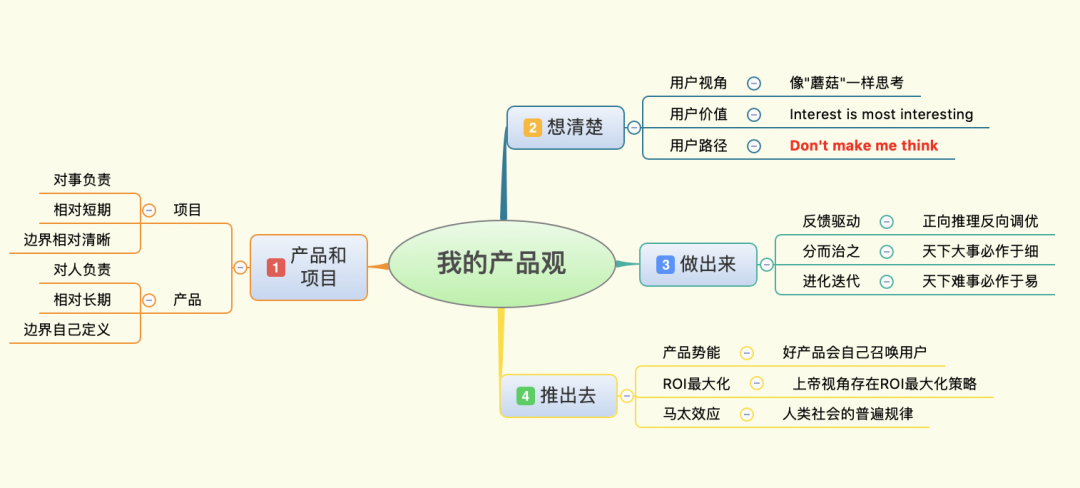 我的产品观

1 产品和项目

项目
对事负责
相对短期
边界相对清晰

产品
对人负责
相对长期
边界自己定义

2 想清楚

用户视角
像"蘑菇"一样思考

用户价值
Interest is most interesting

用户路径
Don't make me think

3 做出来

反馈驱动
正向推理反向调优

分而治之
天下大事必作于细

进化迭代
天下难事必作于易

4 推出去

产品势能
好产品会自己召唤用户

ROI最大化
上帝视角存在ROI最大化策略

马太效应
人类社会的普遍规律